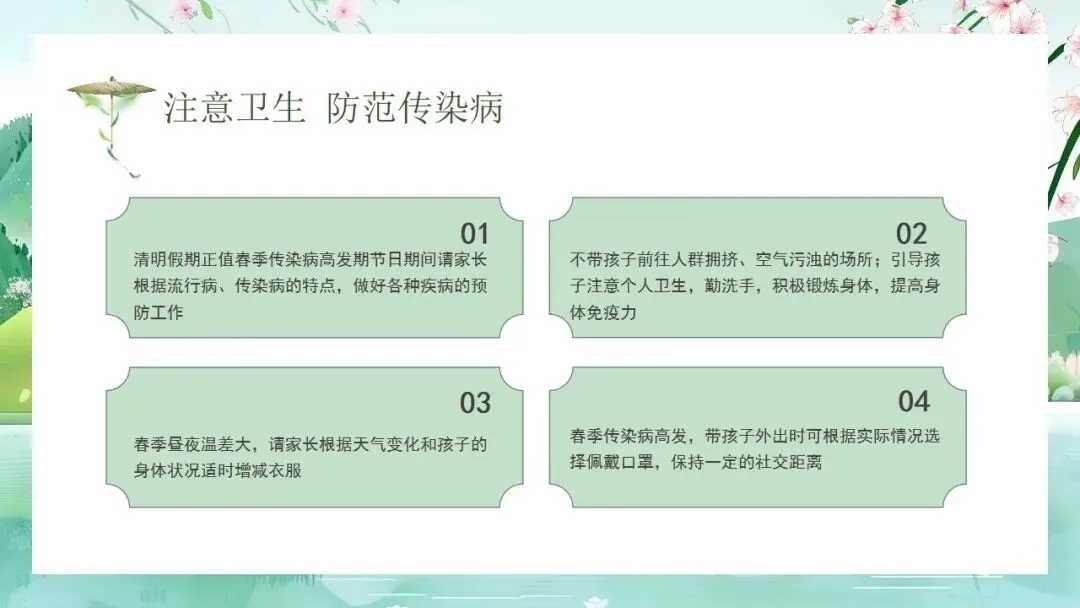 注意卫生 防范传染病

01
清明假期正值春季传染病高发期节日期间请家长根据流行病、传染病的特点，做好各种疾病的预防工作

02
不带孩子前往人群拥挤、空气污浊的场所；引导孩子注意个人卫生，勤洗手，积极锻炼身体，提高身体免疫力

03
春季昼夜温差大，请家长根据天气变化和孩子的身体状况适时增减衣服

04
春季传染病高发，带孩子外出时可根据实际情况选择佩戴口罩，保持一定的社交距离